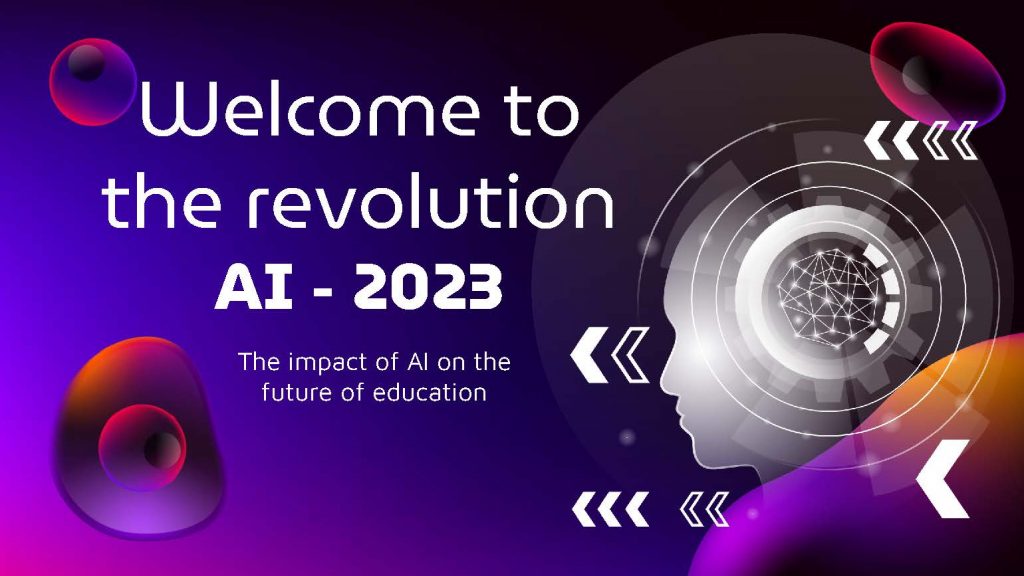 Welcome to the revolution
AI - 2023

The impact of AI on the future of education